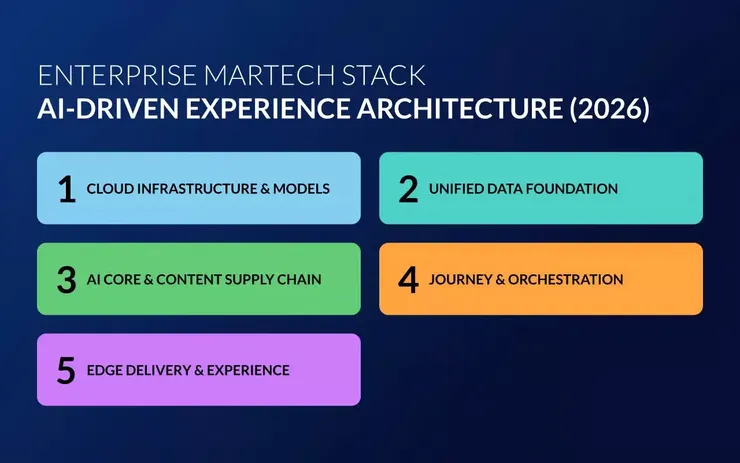 ENTERPRISE MARTECH STACK
AI-DRIVEN EXPERIENCE ARCHITECTURE (2026)

1 CLOUD INFRASTRUCTURE & MODELS

2 UNIFIED DATA FOUNDATION

3 AI CORE & CONTENT SUPPLY CHAIN

4 JOURNEY & ORCHESTRATION

5 EDGE DELIVERY & EXPERIENCE